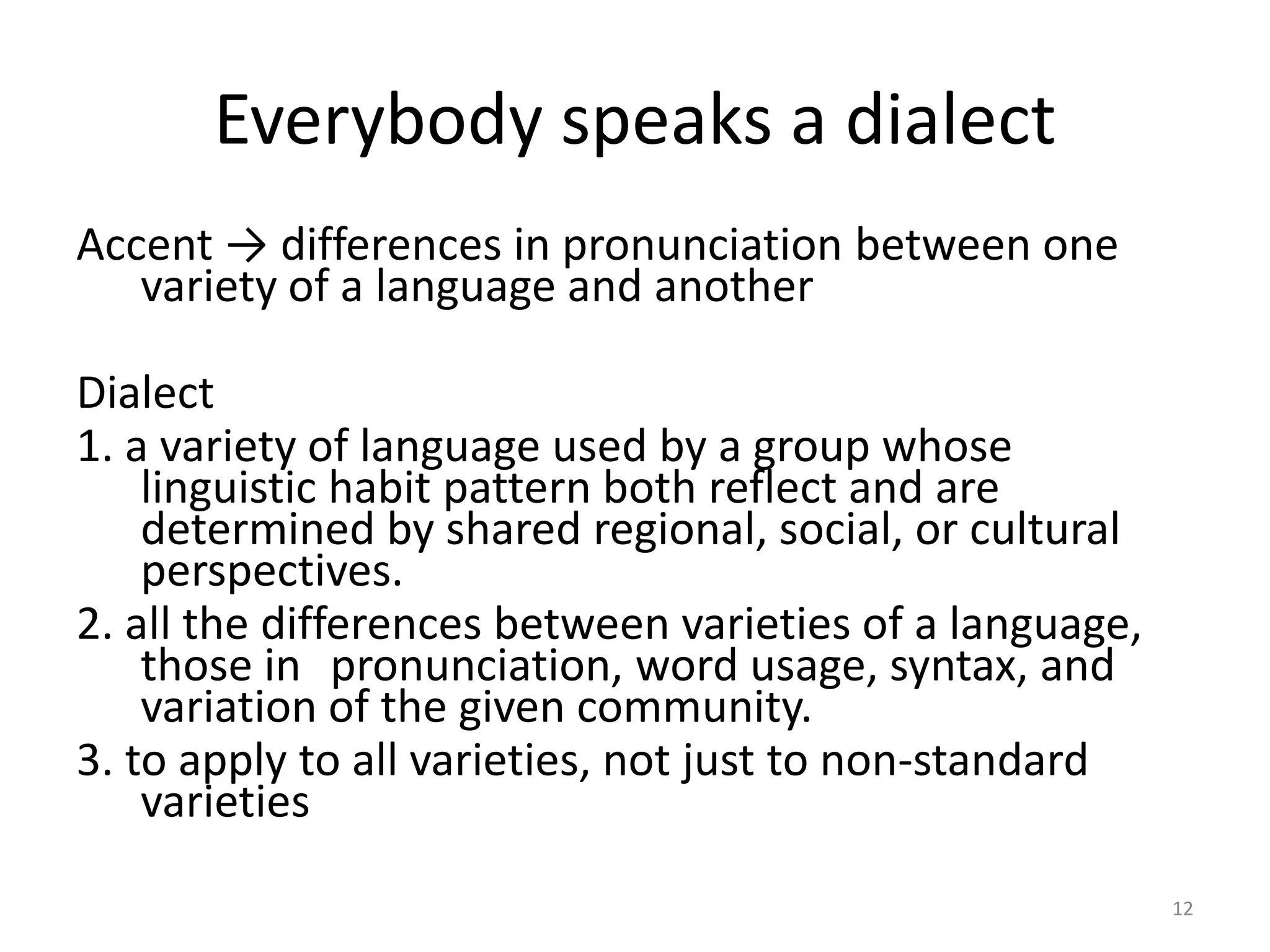 Everybody speaks a dialect

Accent → differences in pronunciation between one variety of a language and another

Dialect

1. a variety of language used by a group whose linguistic habit pattern both reflect and are determined by shared regional, social, or cultural perspectives.

2. all the differences between varieties of a language, those in pronunciation, word usage, syntax, and variation of the given community.

3. to apply to all varieties, not just to non-standard varieties

12